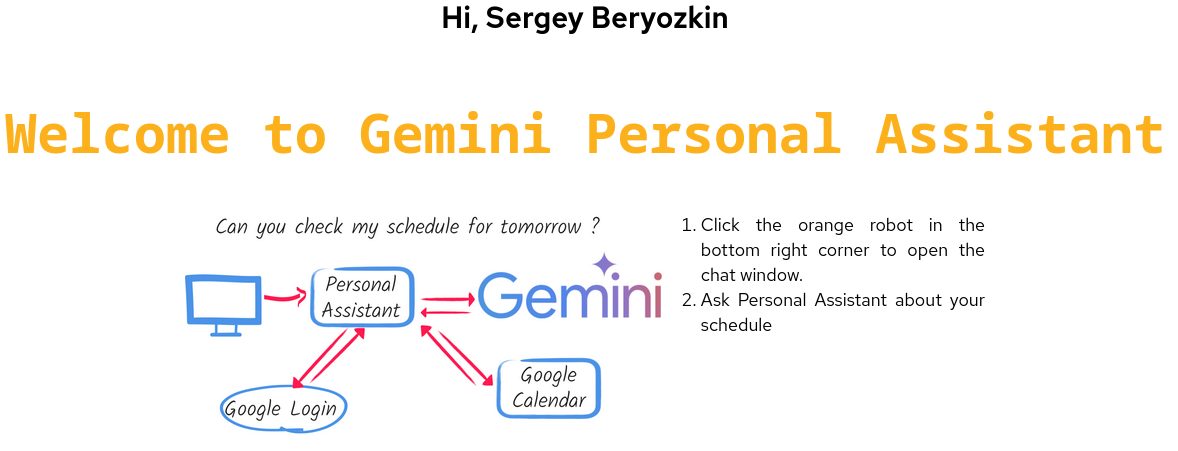 Hi, Sergey Beryozkin

Welcome to Gemini Personal Assistant

Can you check my schedule for tomorrow ?

Personal Assistant

Gemini

Google Login

Google Calendar

1. Click the orange robot in the bottom right corner to open the chat window.
2. Ask Personal Assistant about your schedule